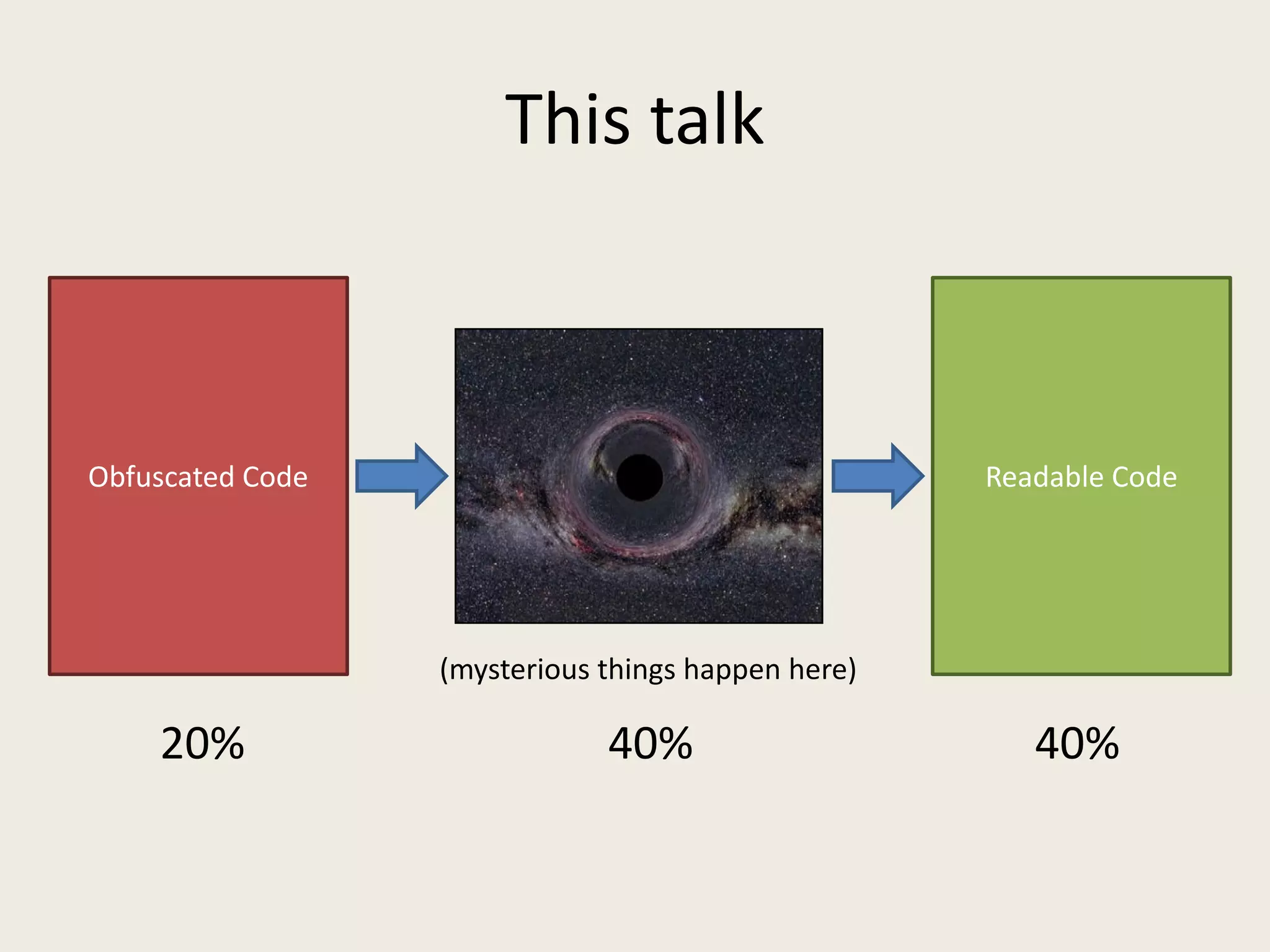 This talk

Obfuscated Code

(mysterious things happen here)

Readable Code

20%

40%

40%